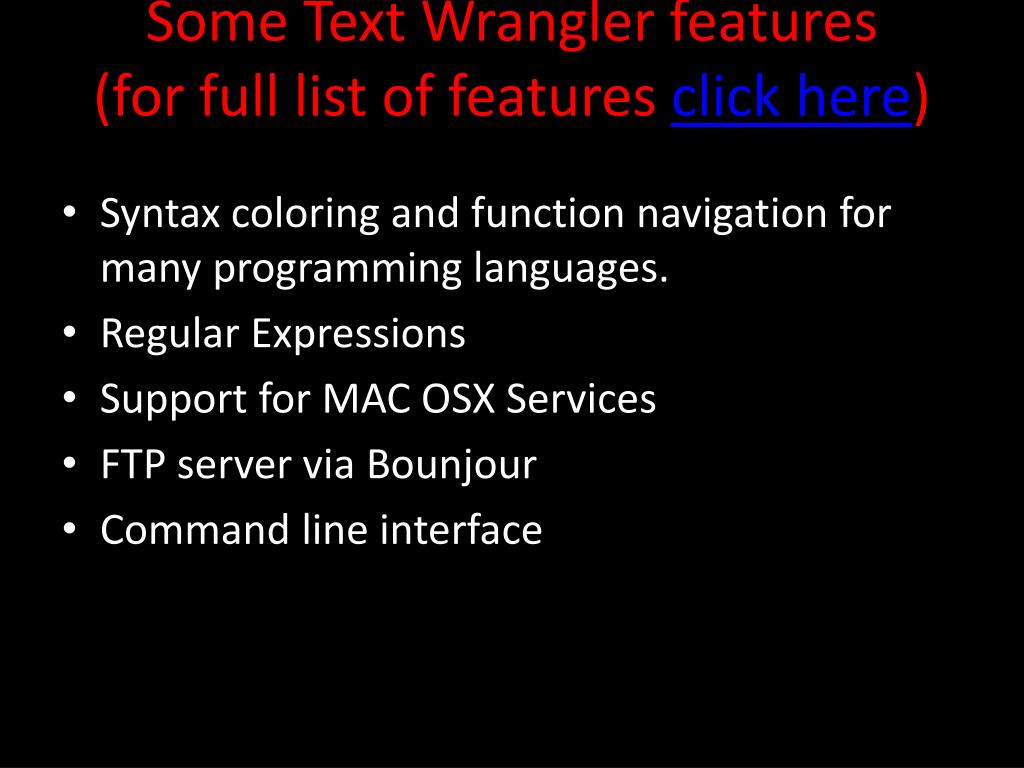 Some Text Wrangler features
(for full list of features click here)

• Syntax coloring and function navigation for many programming languages.
• Regular Expressions
• Support for MAC OSX Services
• FTP server via Bounjour
• Command line interface